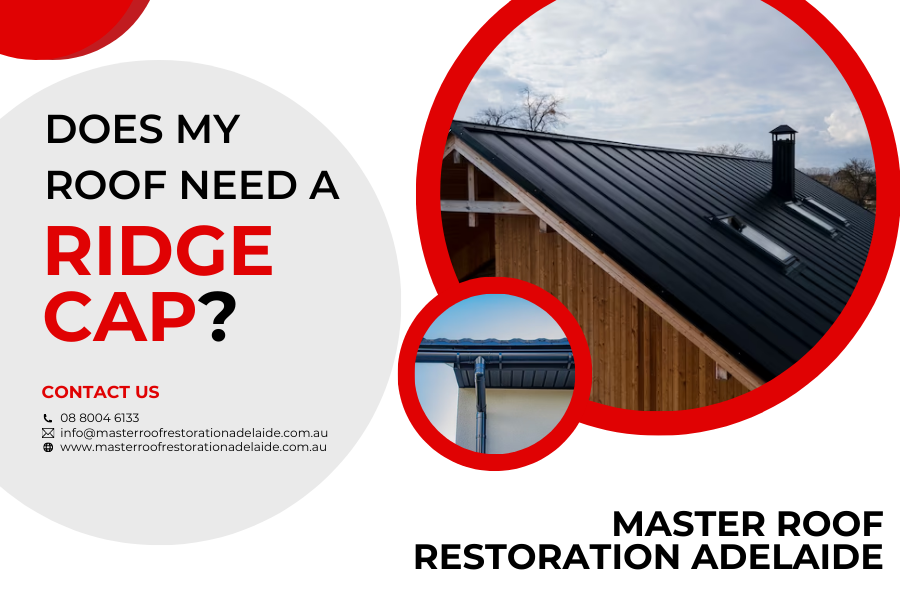 DOES MY ROOF NEED A RIDGE CAP?

CONTACT US

08 8004 6133
info@masterroofrestorationadelaide.com.au
www.masterroofrestorationadelaide.com.au

MASTER ROOF RESTORATION ADELAIDE